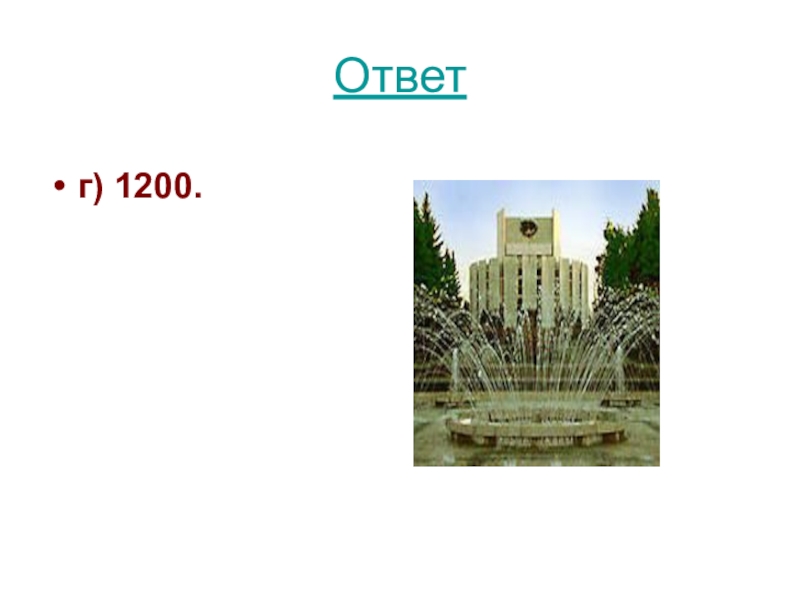 Ответ

• г) 1200.